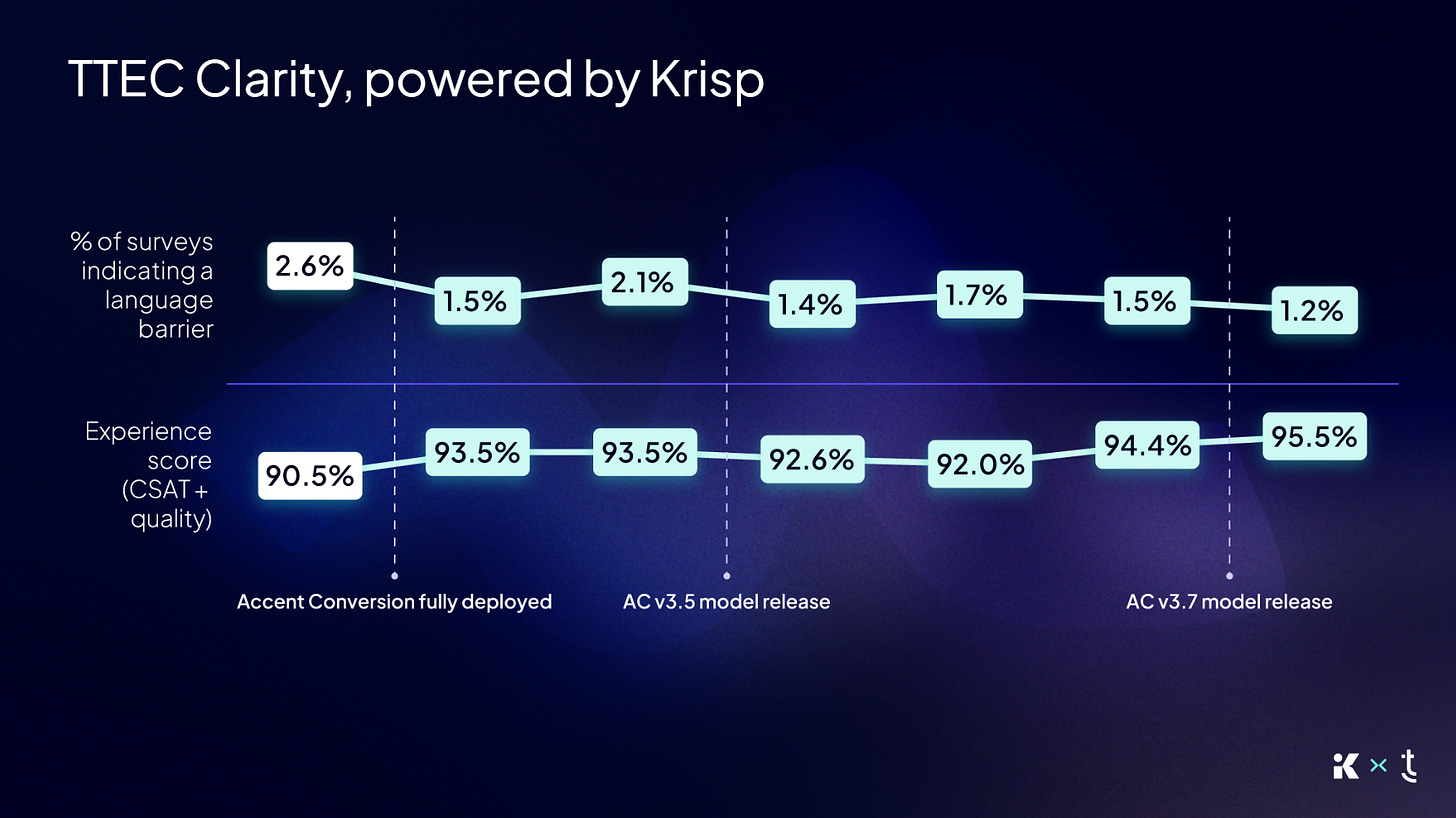 TTEC Clarity, powered by Krisp

% of surveys indicating a language barrier

2.6%
1.5%
2.1%
1.4%
1.7%
1.5%
1.2%

Experience score (CSAT + quality)

90.5%
93.5%
93.5%
92.6%
92.0%
94.4%
95.5%

Accent Conversion fully deployed
AC v3.5 model release
AC v3.7 model release

K × t